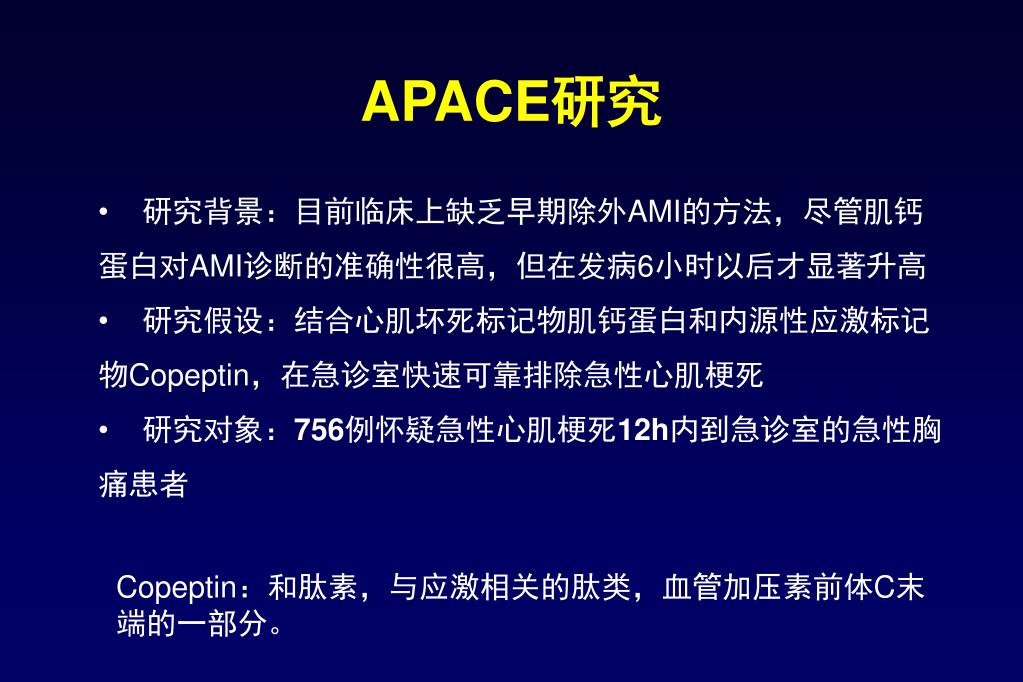 APACE研究

• 研究背景：目前临床上缺乏早期除外AMI的方法，尽管肌钙蛋白对AMI诊断的准确性很高，但在发病6小时以后才显著升高

• 研究假设：结合心肌坏死标记物肌钙蛋白和内源性应激标记物Copeptin，在急诊室快速可靠排除急性心肌梗死

• 研究对象：756例怀疑急性心肌梗死12h内到急诊室的急性胸痛患者

Copeptin：和肽素，与应激相关的肽类，血管加压素前体C末端的一部分。